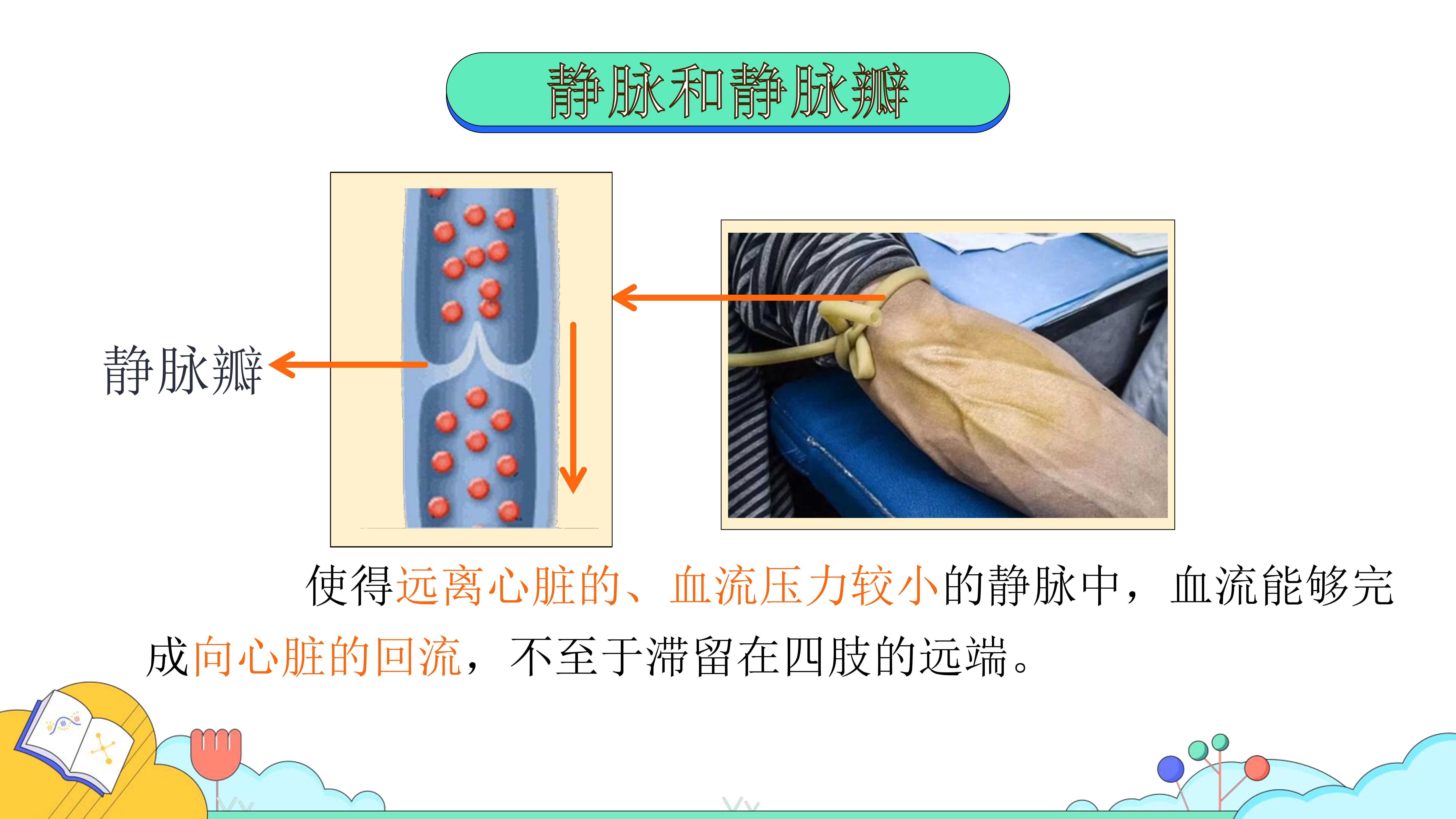 静脉和静脉瓣

静脉瓣

使得远离心脏的、血流压力较小的静脉中，血流能够完成向心脏的回流，不至于滞留在四肢的远端。